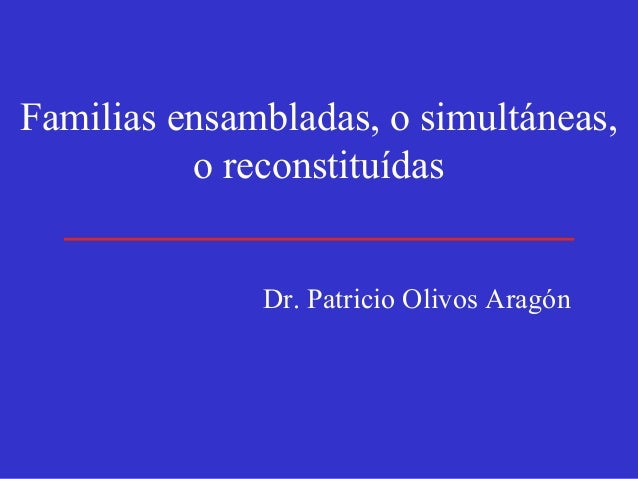 Familias ensambladas, o simultáneas, o reconstituídas

Dr. Patricio Olivos Aragón